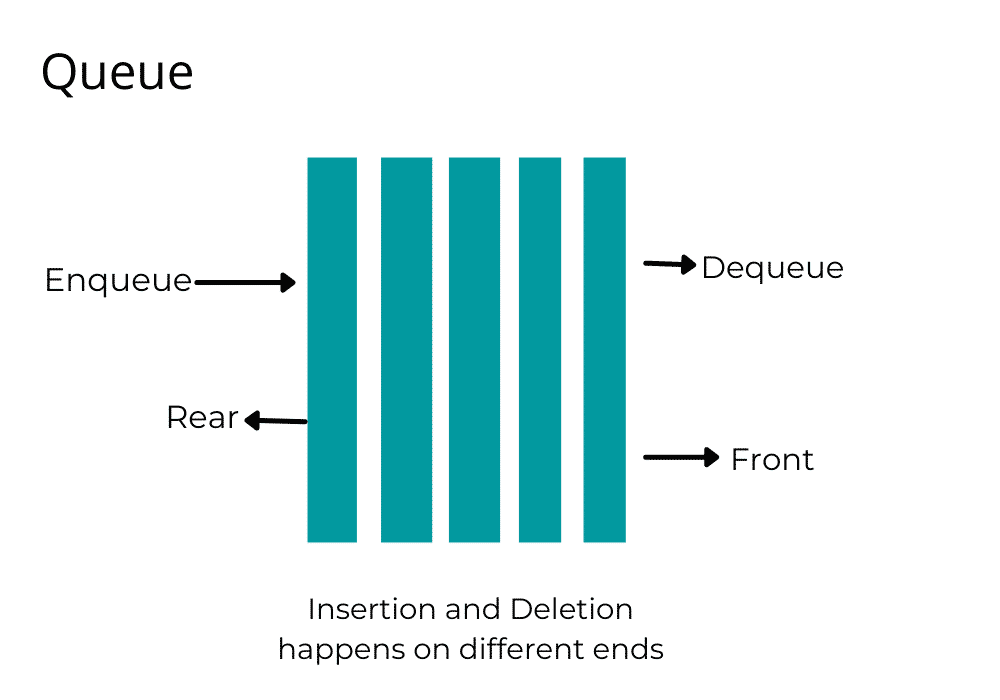 Queue

Enqueue

Dequeue

Rear

Front

Insertion and Deletion happens on different ends